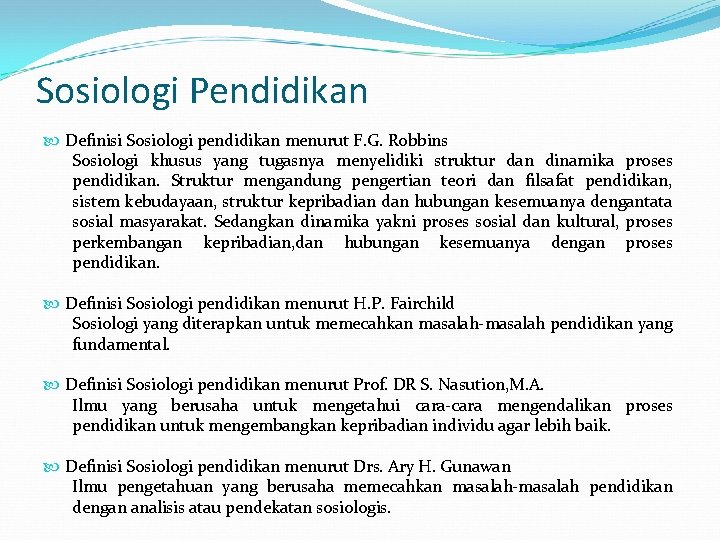 Sosiologi Pendidikan

Definisi Sosiologi pendidikan menurut F.G. Robbins
Sosiologi khusus yang tugasnya menyelidiki struktur dan dinamika proses pendidikan. Struktur mengandung pengertian teori dan filsafat pendidikan, sistem kebudayaan, struktur kepribadian dan hubungan kesemuanya dengantata sosial masyarakat. Sedangkan dinamika yakni proses sosial dan kultural, proses perkembangan kepribadian,dan hubungan kesemuanya dengan proses pendidikan.

Definisi Sosiologi pendidikan menurut H.P. Fairchild
Sosiologi yang diterapkan untuk memecahkan masalah-masalah pendidikan yang fundamental.

Definisi Sosiologi pendidikan menurut Prof. DR S. Nasution,M.A.
Ilmu yang berusaha untuk mengetahui cara-cara mengendalikan proses pendidikan untuk mengembangkan kepribadian individu agar lebih baik.

Definisi Sosiologi pendidikan menurut Drs. Ary H. Gunawan
Ilmu pengetahuan yang berusaha memecahkan masalah-masalah pendidikan dengan analisis atau pendekatan sosiologis.